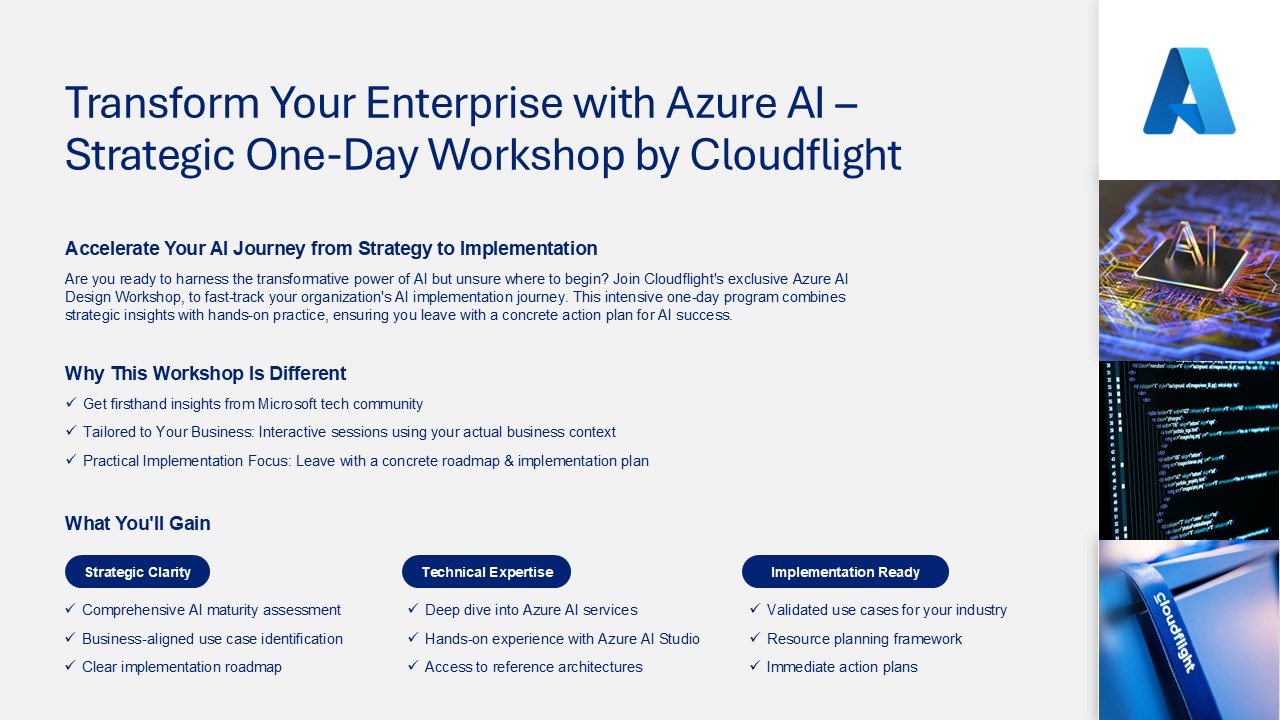 Transform Your Enterprise with Azure AI – Strategic One-Day Workshop by Cloudflight

Accelerate Your AI Journey from Strategy to Implementation

Are you ready to harness the transformative power of AI but unsure where to begin? Join Cloudflight's exclusive Azure AI Design Workshop, to fast-track your organization's AI implementation journey. This intensive one-day program combines strategic insights with hands-on practice, ensuring you leave with a concrete action plan for AI success.

Why This Workshop Is Different

✓ Get firsthand insights from Microsoft tech community
✓ Tailored to Your Business: Interactive sessions using your actual business context
✓ Practical Implementation Focus: Leave with a concrete roadmap & implementation plan

What You'll Gain

Strategic Clarity
✓ Comprehensive AI maturity assessment
✓ Business-aligned use case identification
✓ Clear implementation roadmap

Technical Expertise
✓ Deep dive into Azure AI services
✓ Hands-on experience with Azure AI Studio
✓ Access to reference architectures

Implementation Ready
✓ Validated use cases for your industry
✓ Resource planning framework
✓ Immediate action plans

AI

Cloudflight